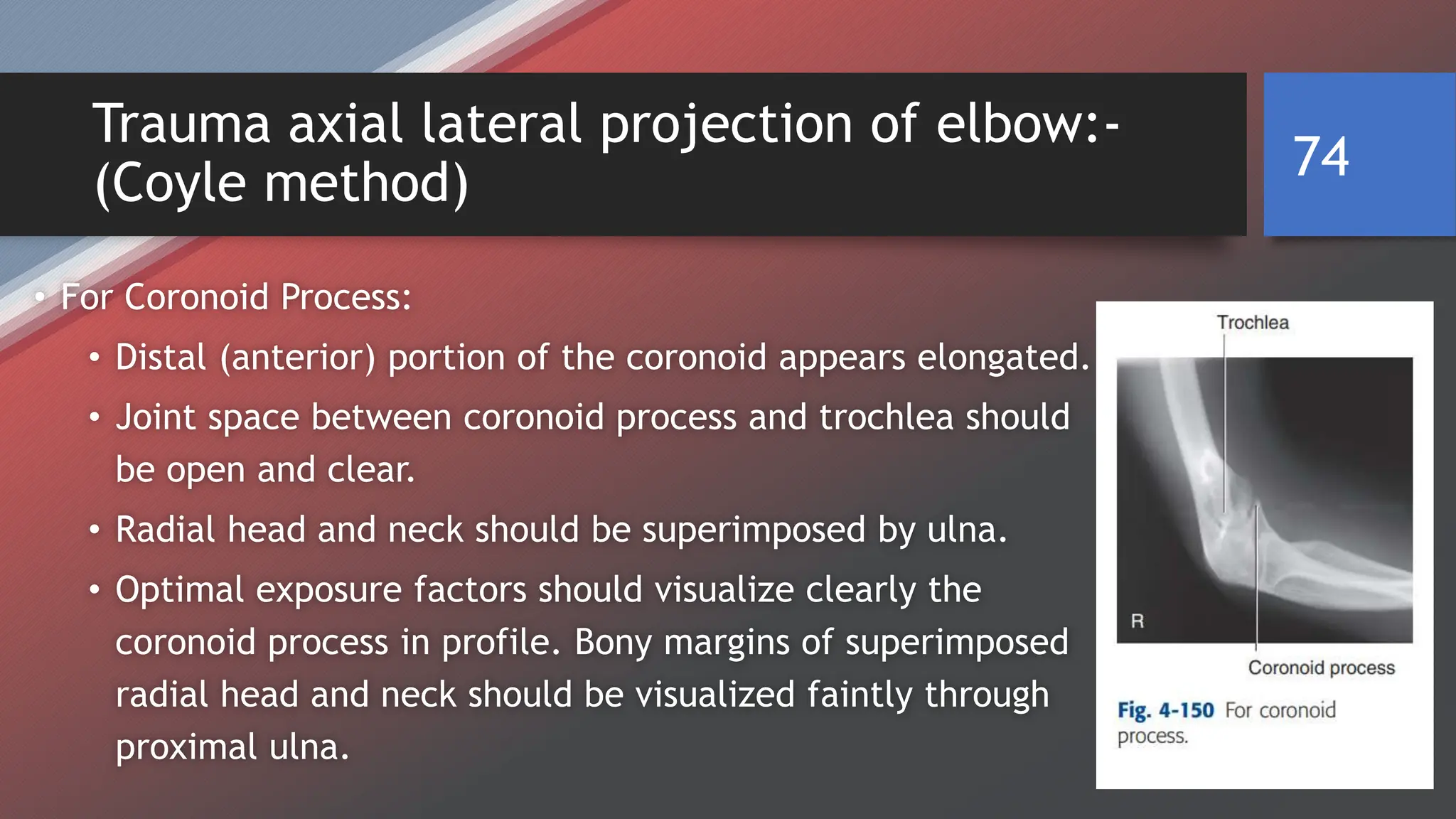 Trauma axial lateral projection of elbow:- (Coyle method)

74

• For Coronoid Process:
  • Distal (anterior) portion of the coronoid appears elongated.
  • Joint space between coronoid process and trochlea should be open and clear.
  • Radial head and neck should be superimposed by ulna.
  • Optimal exposure factors should visualize clearly the coronoid process in profile. Bony margins of superimposed radial head and neck should be visualized faintly through proximal ulna.

Trochlea

R

Coronoid process

Fig. 4-150 For coronoid process.